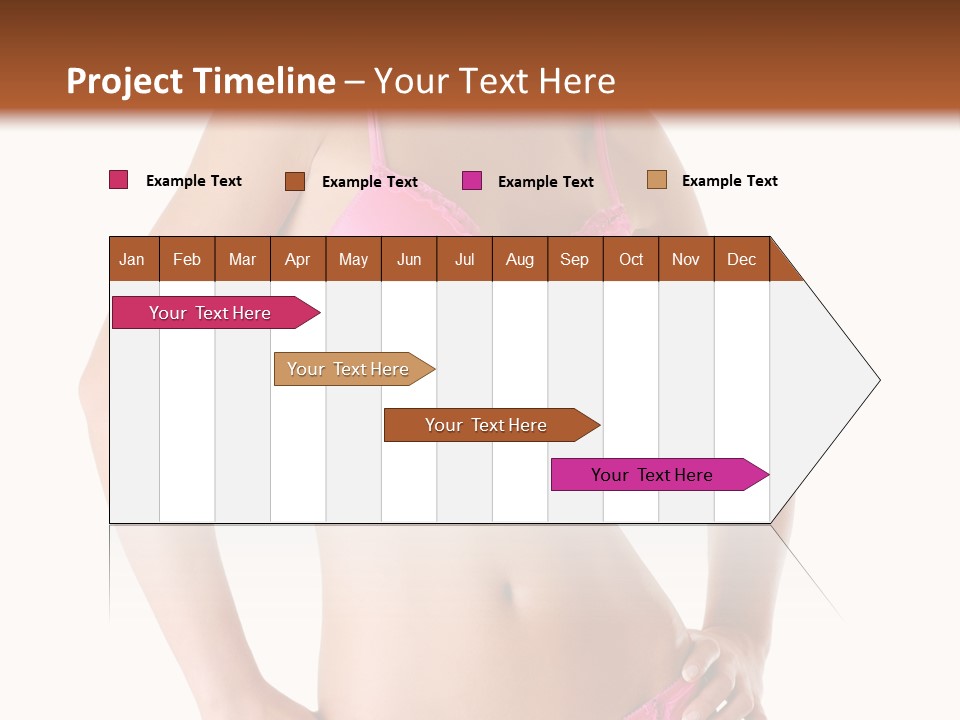 Project Timeline – Your Text Here

Example Text Example Text Example Text Example Text

| Jan | Feb | Mar | Apr | May | Jun | Jul | Aug | Sep | Oct | Nov | Dec |
|---|---|---|---|---|---|---|---|---|---|---|---|

Your Text Here

Your Text Here

Your Text Here

Your Text Here